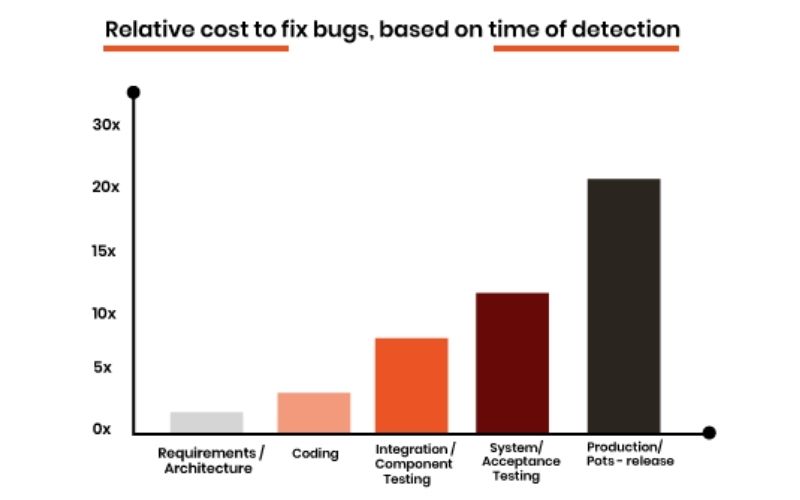 Relative cost to fix bugs, based on time of detection

30x
20x
15x
10x
5x
0x

Requirements / Architecture
Coding
Integration / Component Testing
System/ Acceptance Testing
Production/ Pots - release